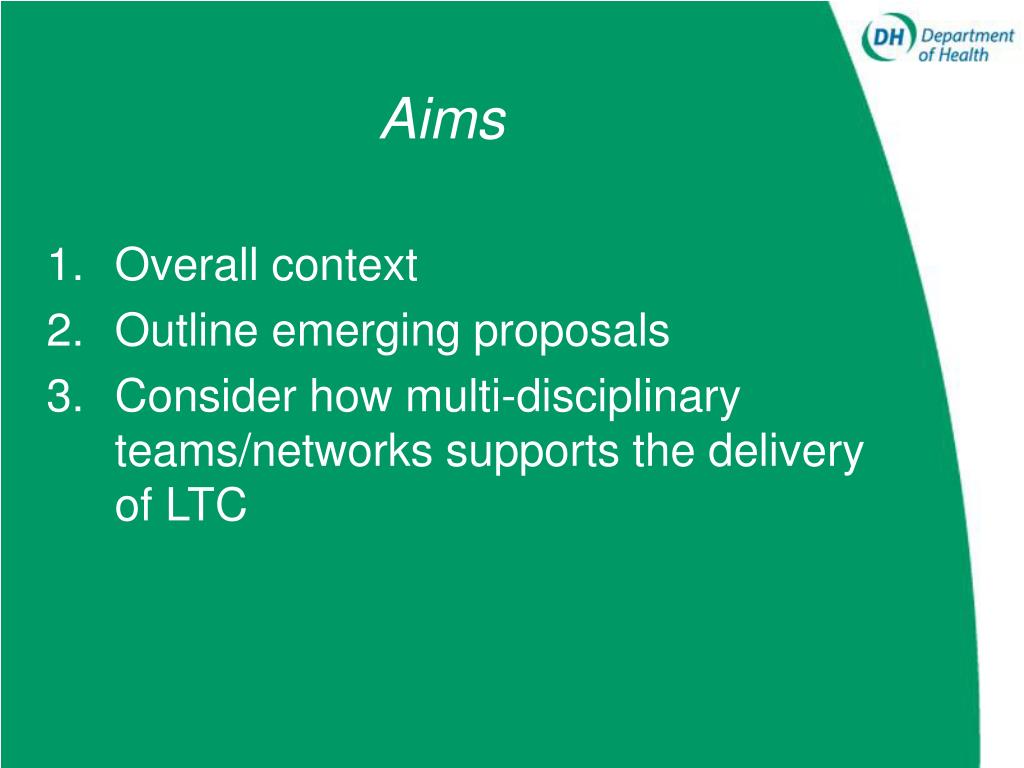 DH Department of Health

Aims

1. Overall context
2. Outline emerging proposals
3. Consider how multi-disciplinary teams/networks supports the delivery of LTC